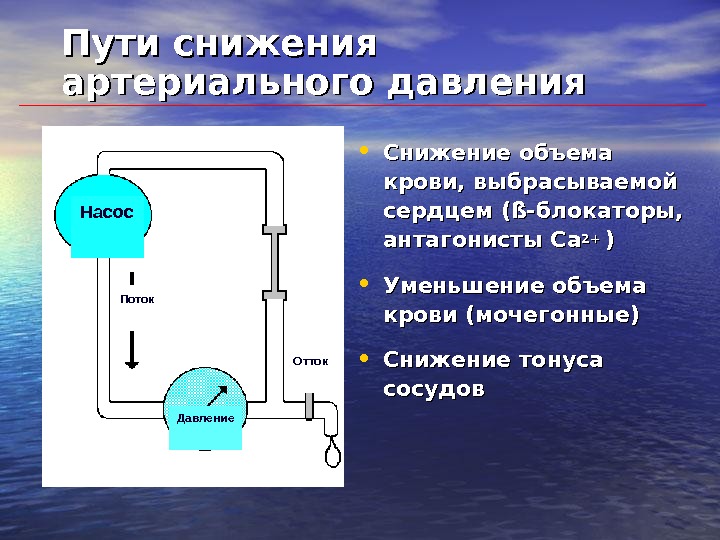 Пути снижения артериального давления

Насос

Поток

Отток

Давление

• Снижение объема крови, выбрасываемой сердцем (ß-блокаторы, антагонисты $Ca^{2+}$ )

• Уменьшение объема крови (мочегонные)

• Снижение тонуса сосудов